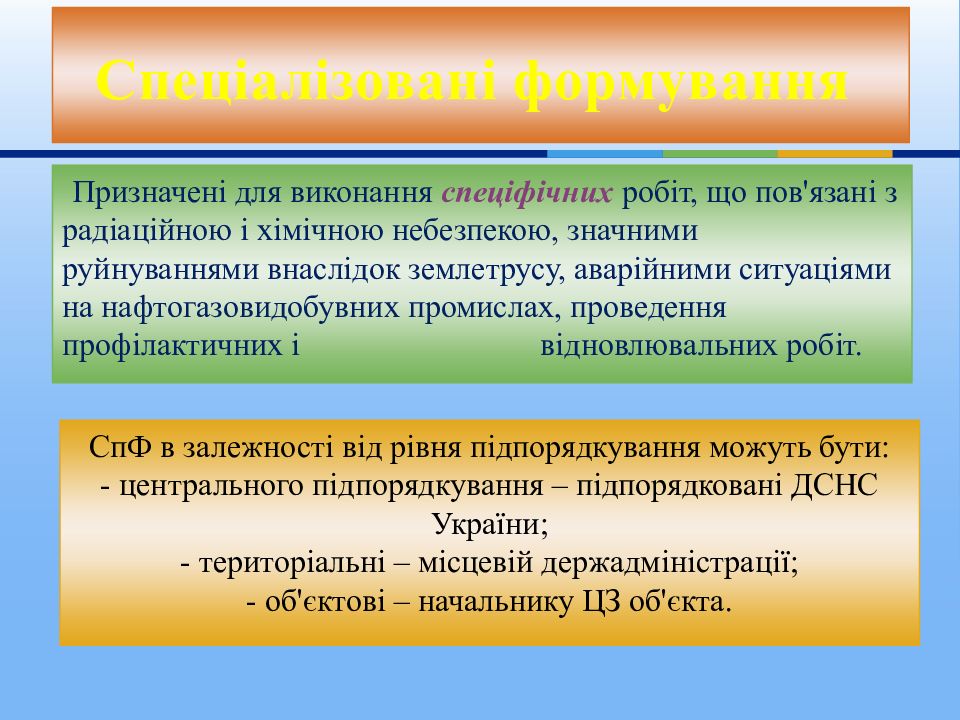 Спеціалізовані формування

Призначені для виконання специфічних робіт, що пов'язані з радіаційною і хімічною небезпекою, значними руйнуваннями внаслідок землетрусу, аварійними ситуаціями на нафтогазовидобувних промислах, проведення профілактичних і відновлювальних робіт.

СпФ в залежності від рівня підпорядкування можуть бути:
- центрального підпорядкування – підпорядковані ДСНС України;
- територіальні – місцевій держадміністрації;
- об'єктові – начальнику ЦЗ об'єкта.